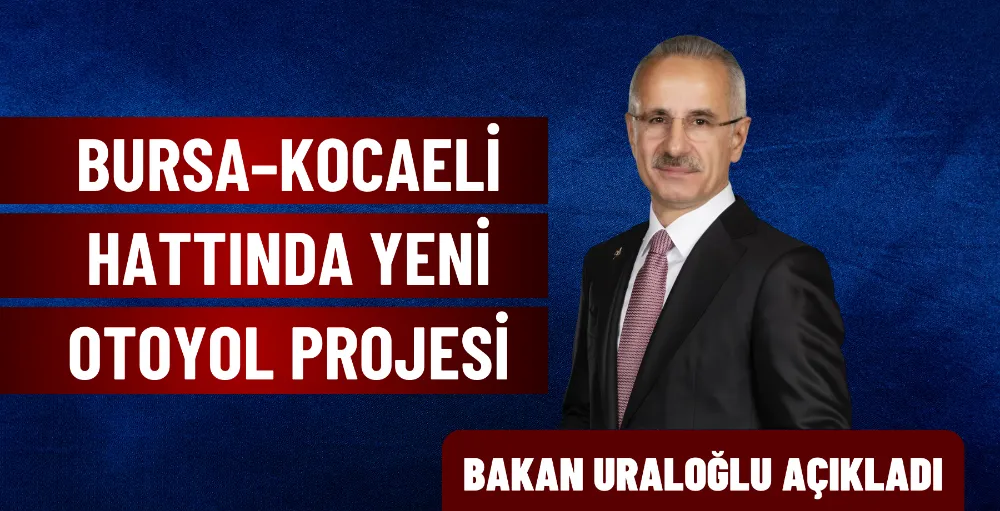 BURSA-KOCAELİ HATTINDA YENİ OTOYOL PROJESİ

BAKAN URALOĞLU AÇIKLADI